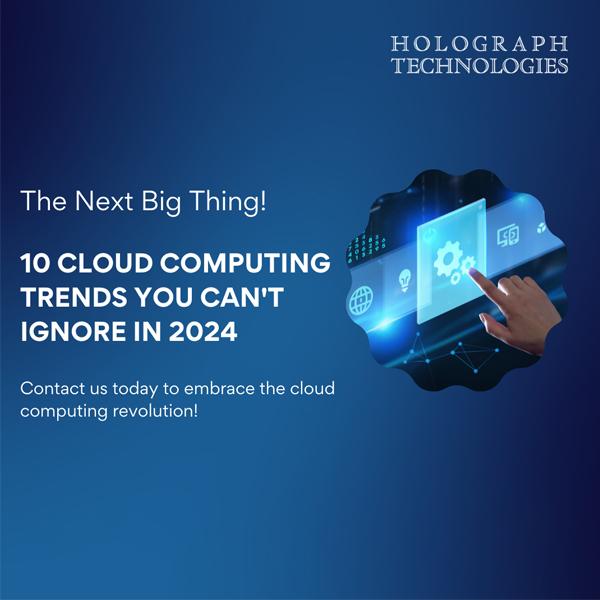 HOLOGRAPH
TECHNOLOGIES

The Next Big Thing!

10 CLOUD COMPUTING TRENDS YOU CAN'T IGNORE IN 2024

Contact us today to embrace the cloud computing revolution!